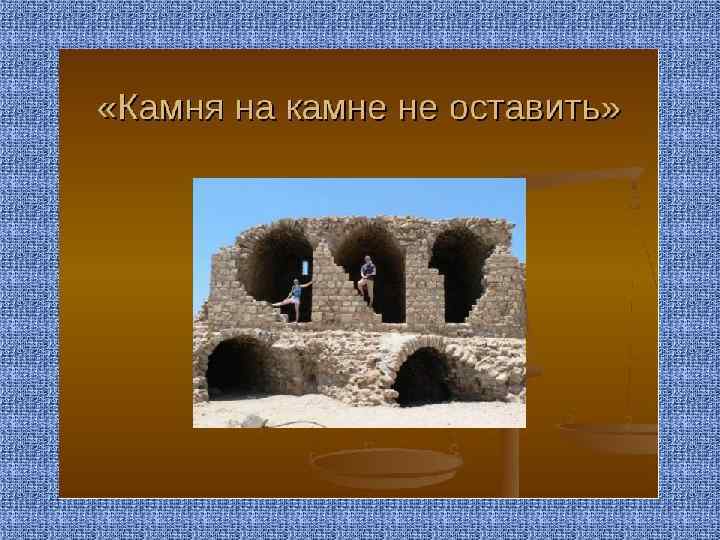 «Камня на камне не оставить»